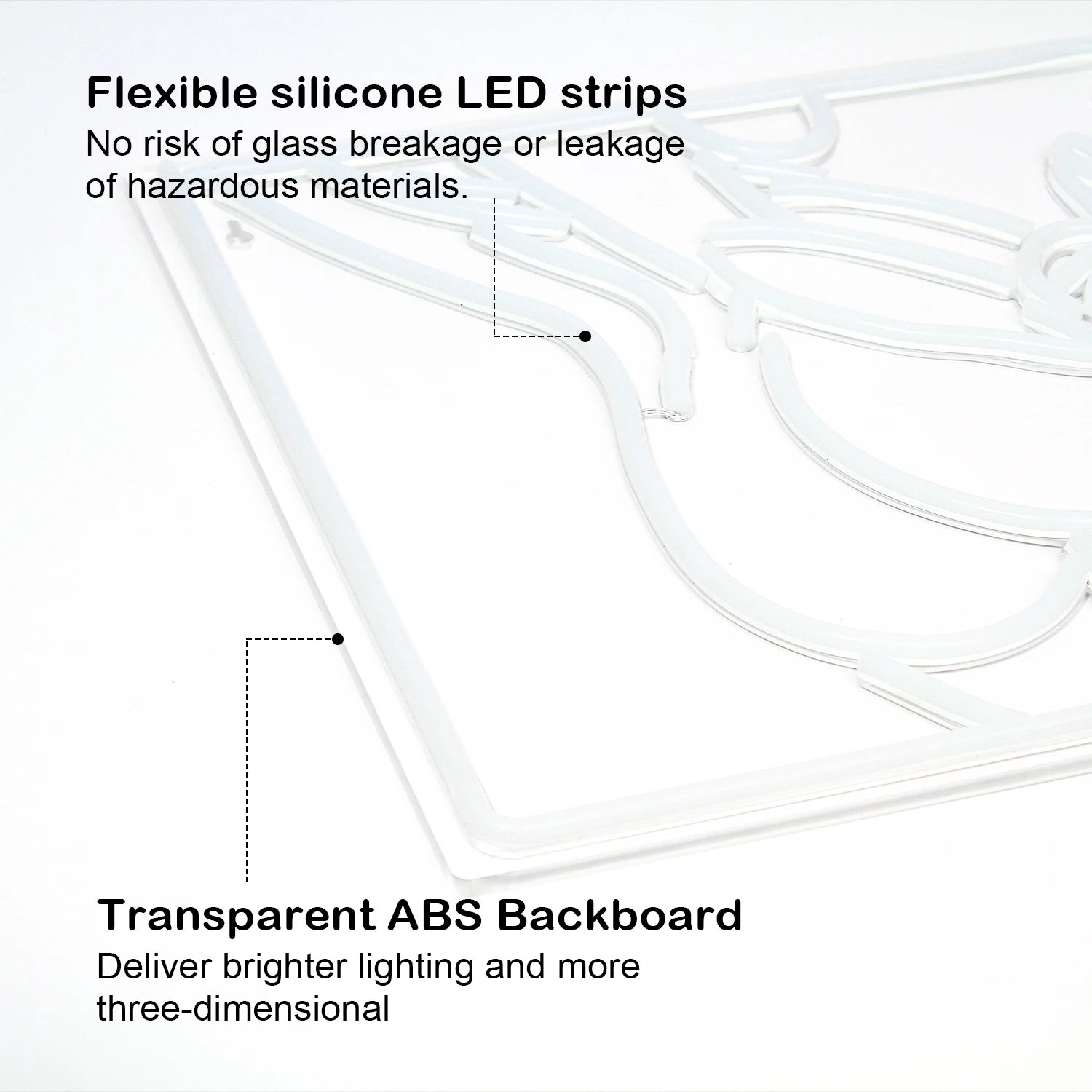 Flexible silicone LED strips
No risk of glass breakage or leakage of hazardous materials.

Transparent ABS Backboard
Deliver brighter lighting and more three-dimensional